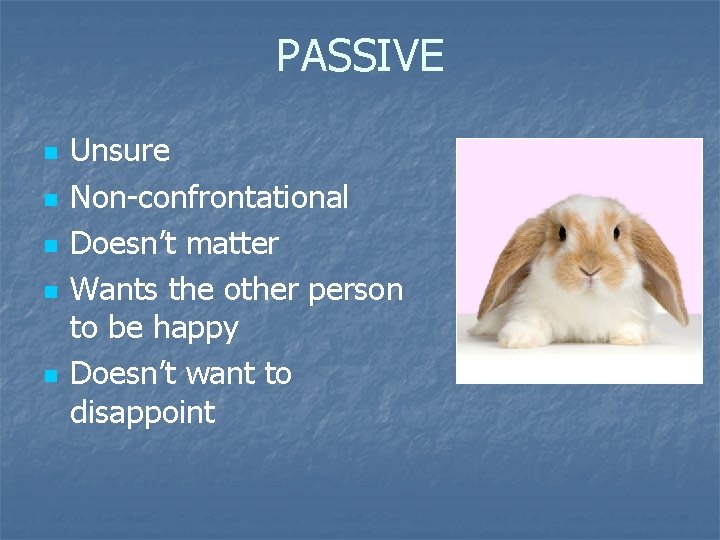 PASSIVE

- Unsure
- Non-confrontational
- Doesn't matter
- Wants the other person to be happy
- Doesn't want to disappoint